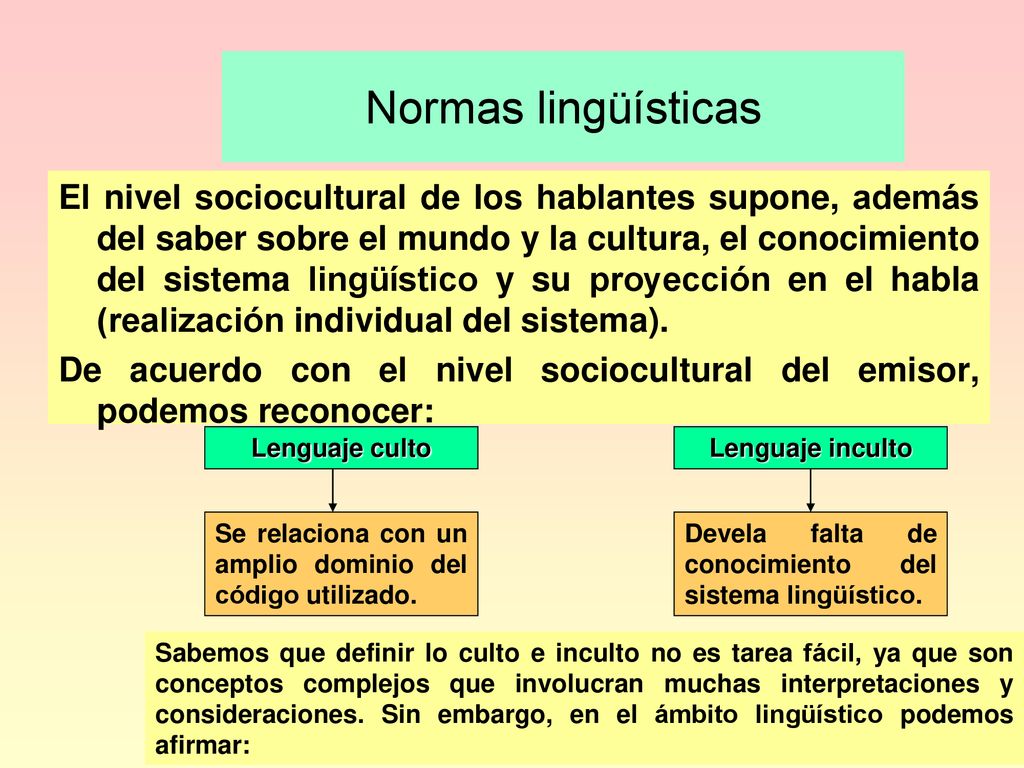 Normas lingüísticas

El nivel sociocultural de los hablantes supone, además del saber sobre el mundo y la cultura, el conocimiento del sistema lingüístico y su proyección en el habla (realización individual del sistema).

De acuerdo con el nivel sociocultural del emisor, podemos reconocer:

Lenguaje culto

Se relaciona con un amplio dominio del código utilizado.

Lenguaje inculto

Devela falta de conocimiento del sistema lingüístico.

Sabemos que definir lo culto e inculto no es tarea fácil, ya que son conceptos complejos que involucran muchas interpretaciones y consideraciones. Sin embargo, en el ámbito lingüístico podemos afirmar: